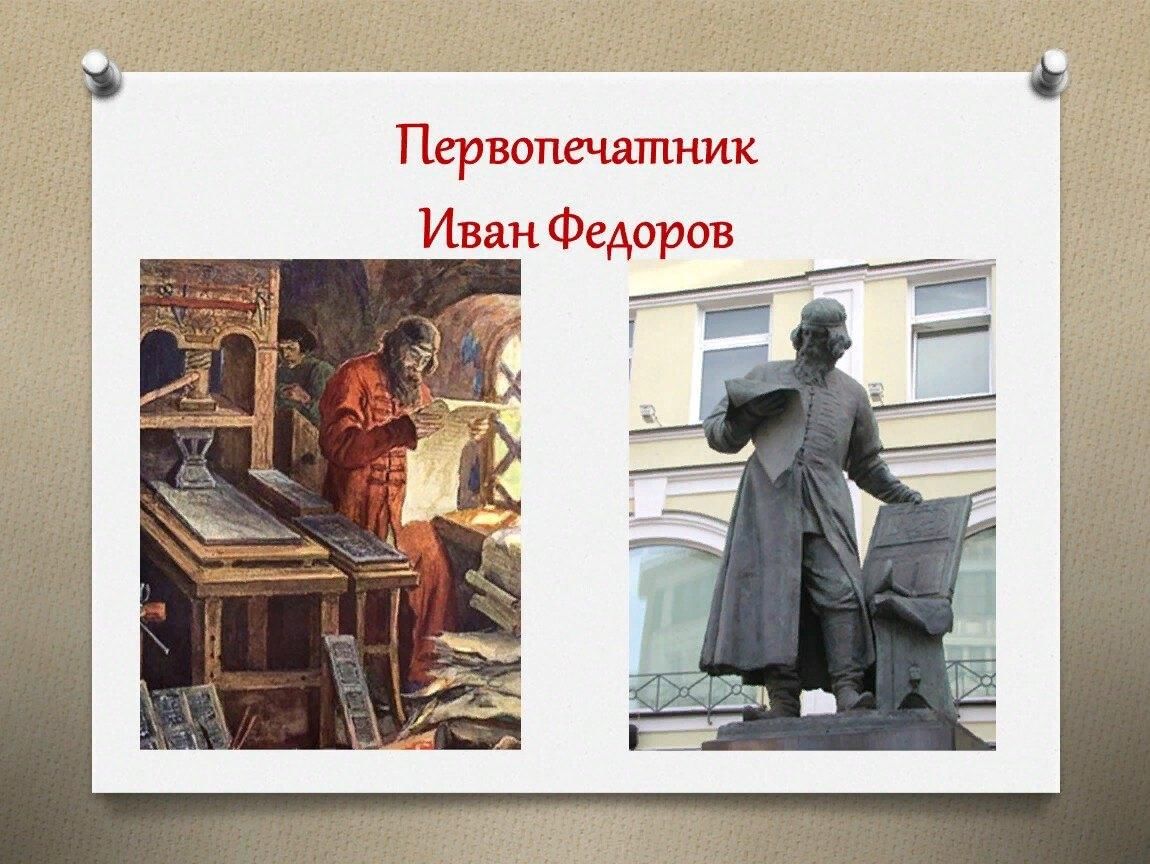 Первопечатник
Иван Федоров